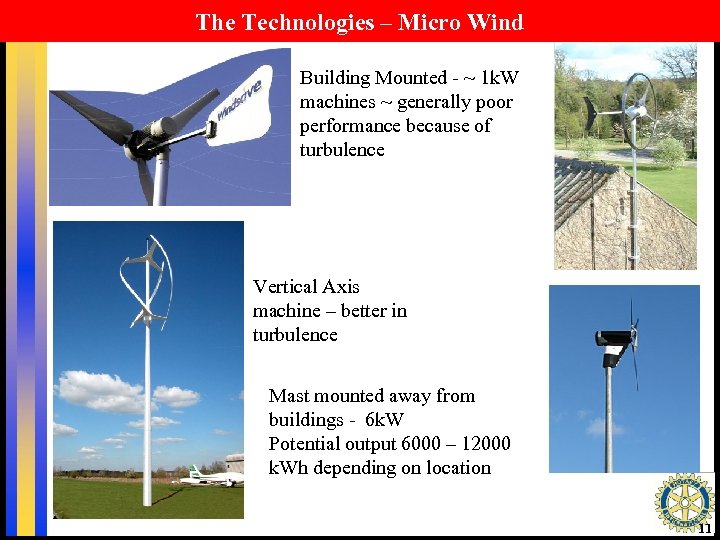 The Technologies – Micro Wind

windsave

Building Mounted - ~ 1kW machines ~ generally poor performance because of turbulence

Vertical Axis machine – better in turbulence

Mast mounted away from buildings - 6kW
Potential output 6000 – 12000 kWh depending on location

11